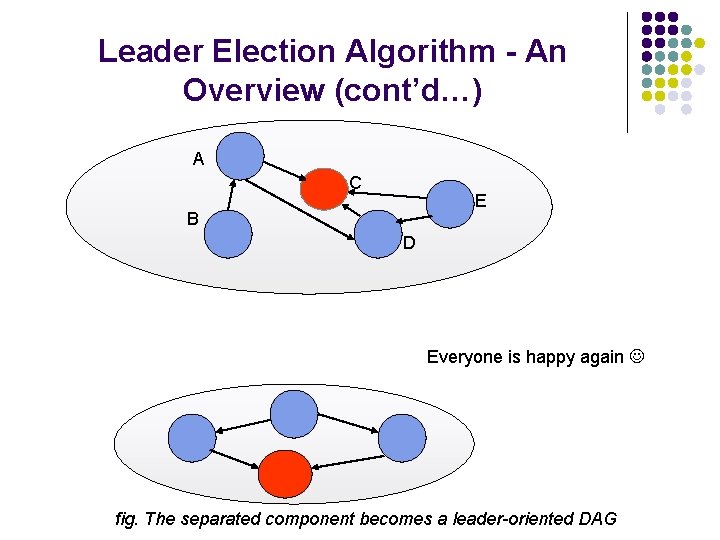 Leader Election Algorithm - An Overview (cont'd…)

A

C

E

B

D

Everyone is happy again ☺

fig. The separated component becomes a leader-oriented DAG